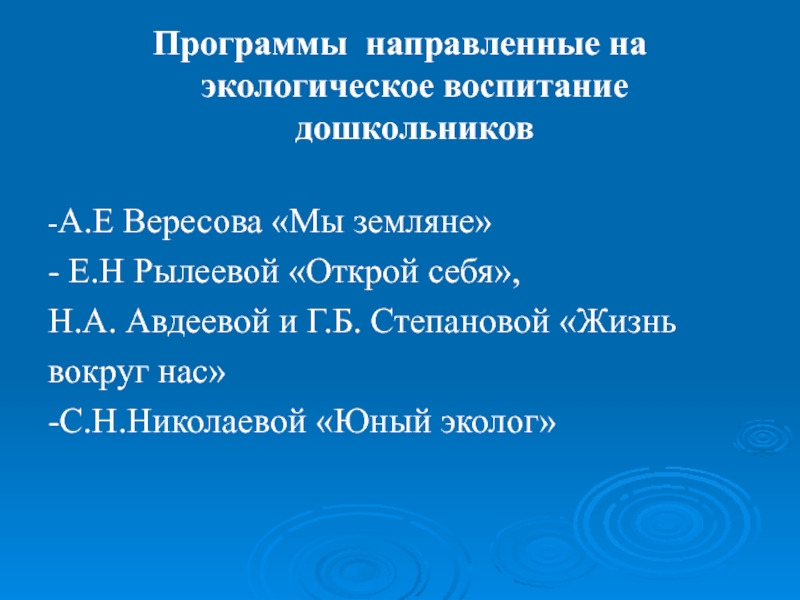 Программы направленные на экологическое воспитание дошкольников

-А.Е Вересова «Мы земляне»
- Е.Н Рылеевой «Открой себя»,
Н.А. Авдеевой и Г.Б. Степановой «Жизнь вокруг нас»
-С.Н.Николаевой «Юный эколог»